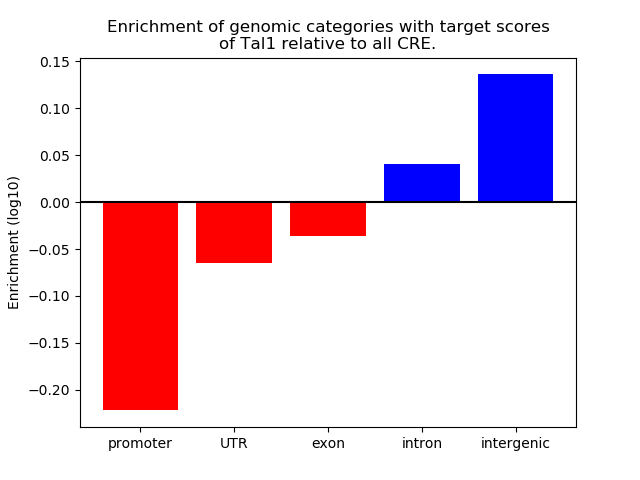 Enrichment of genomic categories with target scores of Tal1 relative to all CRE.

Enrichment (log10)

0.15
0.10
0.05
0.00
−0.05
−0.10
−0.15
−0.20

promoter
UTR
exon
intron
intergenic